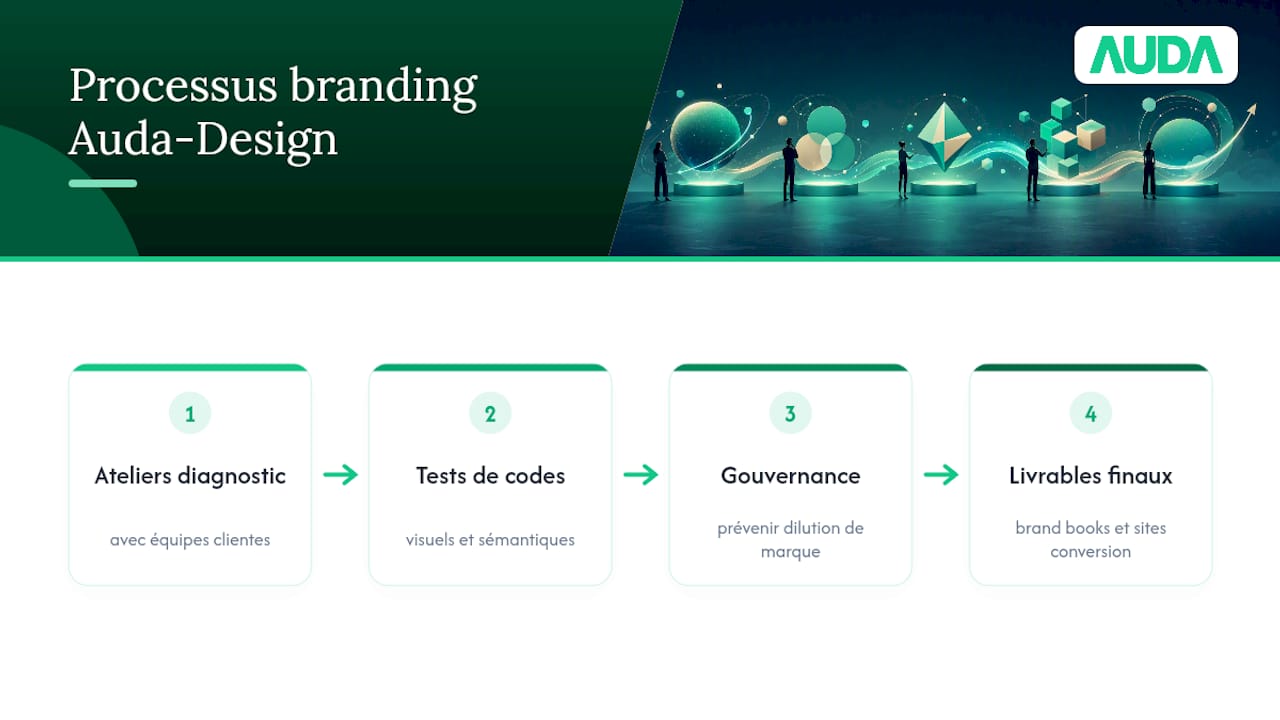 Processus branding Auda-Design

AUDA

1

Ateliers diagnostic

avec équipes clientes

2

Tests de codes

visuels et sémantiques

3

Gouvernance

prévenir dilution de marque

4

Livrables finaux

brand books et sites conversion